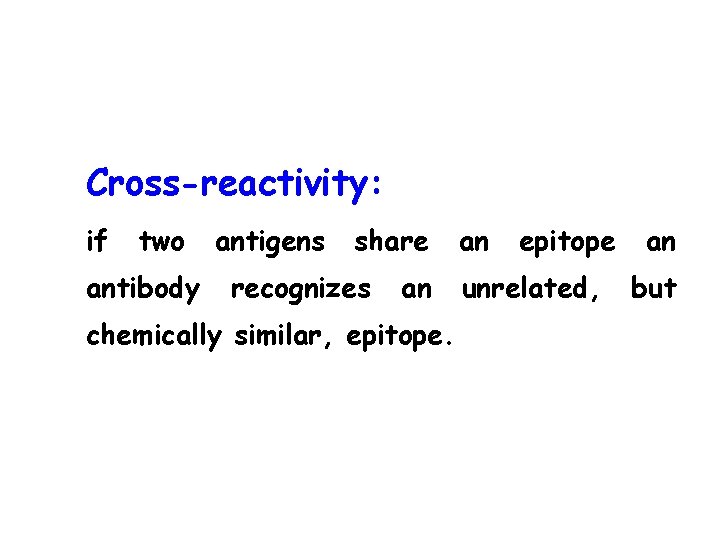 Cross-reactivity:

if two antigens share an epitope an antibody recognizes an unrelated, but chemically similar, epitope.